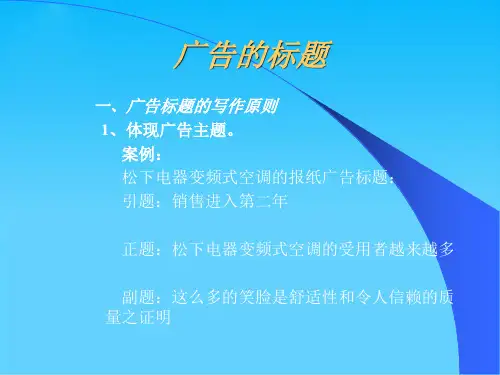 广告的标题

一、广告标题的写作原则

1、体现广告主题。

案例：

松下电器变频式空调的报纸广告标题：

引题：销售进入第二年

正题：松下电器变频式空调的受用者越来越多

副题：这么多的笑脸是舒适性和令人信赖的质量之证明